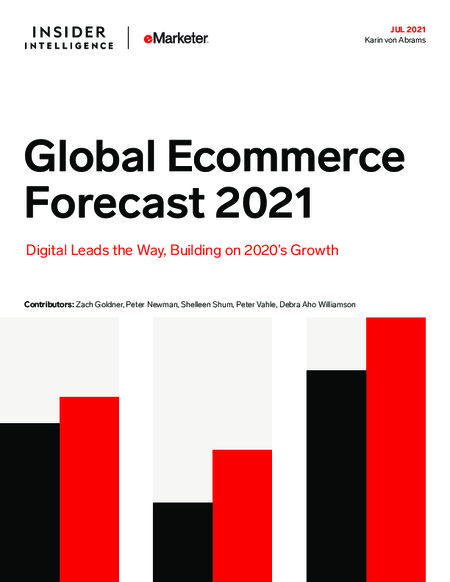 INSIDER INTELLIGENCE | eMarketer

JUL 2021
Karin von Abrams

Global Ecommerce Forecast 2021

Digital Leads the Way, Building on 2020's Growth

Contributors: Zach Goldner, Peter Newman, Shelleen Shum, Peter Vahle, Debra Aho Williamson